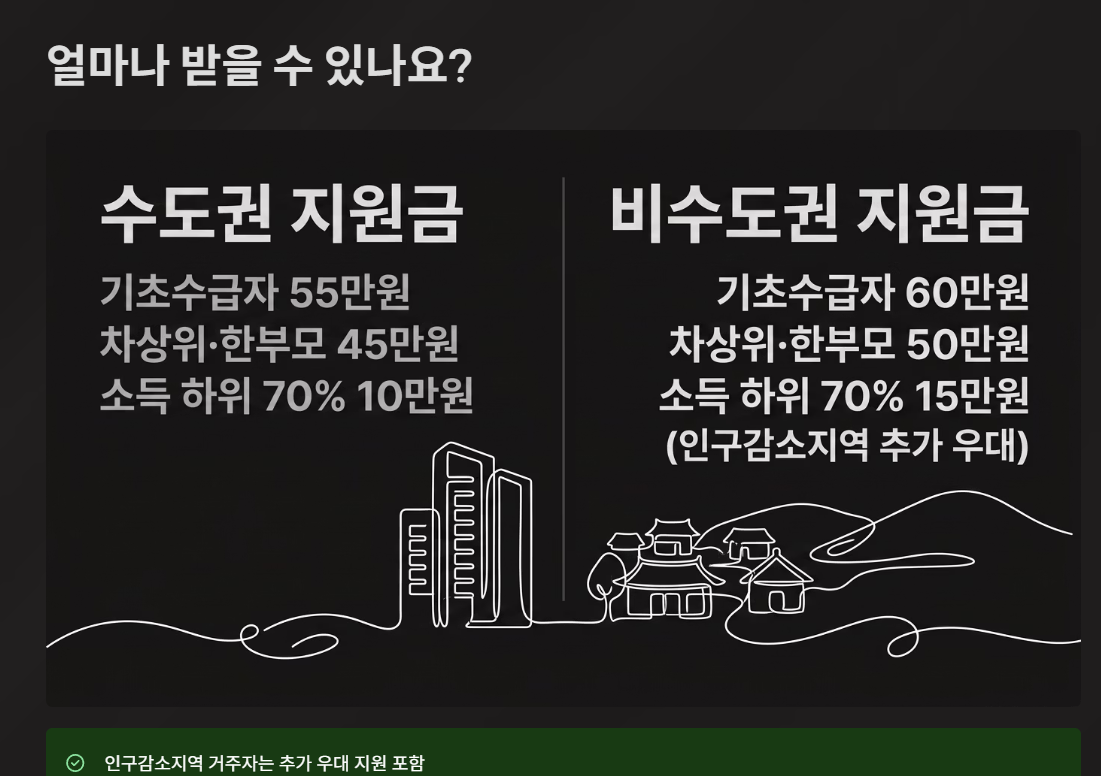 얼마나 받을 수 있나요?

수도권 지원금

기초수급자 55만원
차상위·한부모 45만원
소득 하위 70% 10만원

비수도권 지원금

기초수급자 60만원
차상위·한부모 50만원
소득 하위 70% 15만원
(인구감소지역 추가 우대)

인구감소지역 거주자는 추가 우대 지원 포함